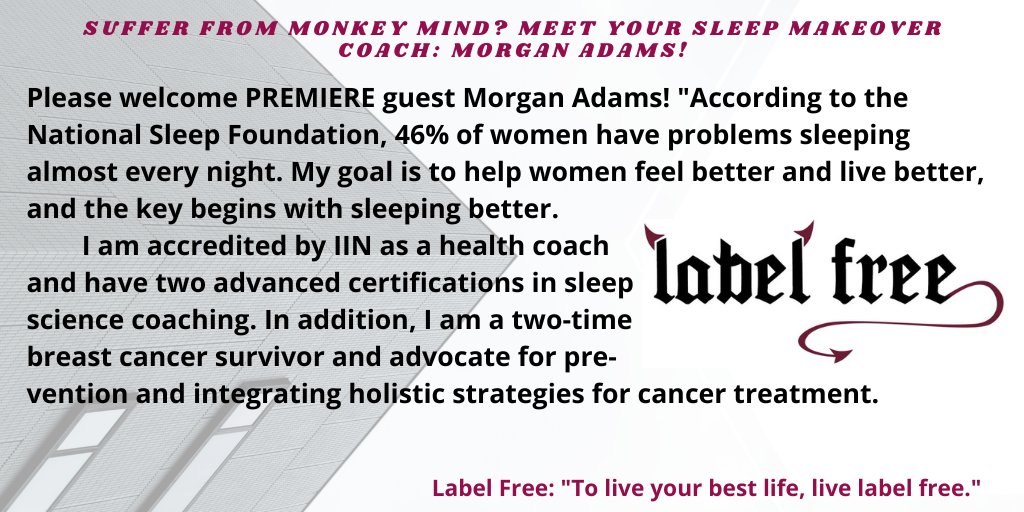 SUFFER FROM MONKEY MIND? MEET YOUR SLEEP MAKEOVER COACH: MORGAN ADAMS!

Please welcome PREMIERE guest Morgan Adams! "According to the National Sleep Foundation, 46% of women have problems sleeping almost every night. My goal is to help women feel better and live better, and the key begins with sleeping better.

I am accredited by IIN as a health coach and have two advanced certifications in sleep science coaching. In addition, I am a two-time breast cancer survivor and advocate for prevention and integrating holistic strategies for cancer treatment.

label free

Label Free: "To live your best life, live label free."